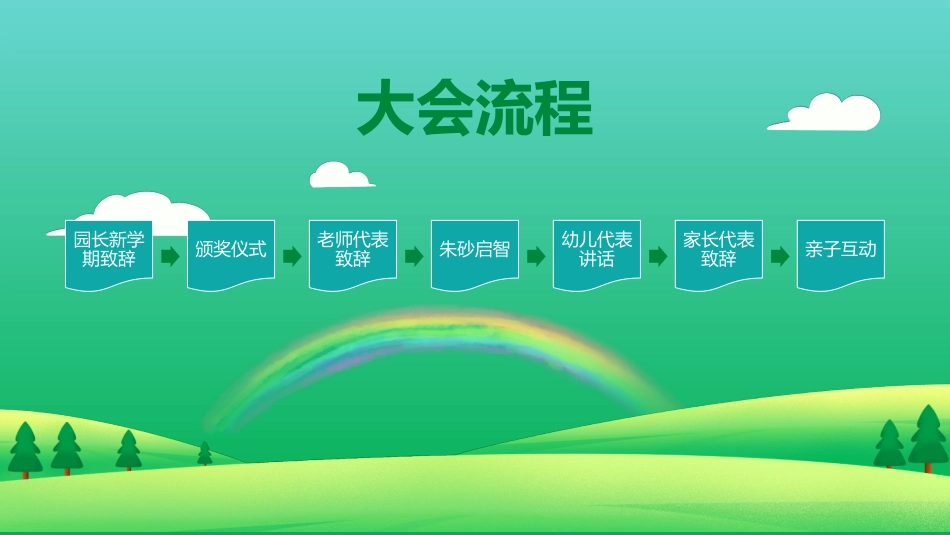 大会流程

园长新学期致辞

颁奖仪式

老师代表致辞

朱砂启智

幼儿代表讲话

家长代表致辞

亲子互动